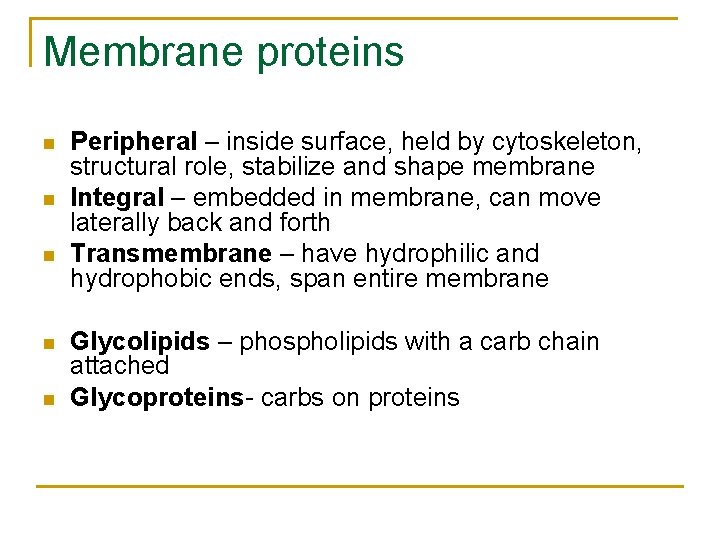 Membrane proteins

- Peripheral – inside surface, held by cytoskeleton, structural role, stabilize and shape membrane
- Integral – embedded in membrane, can move laterally back and forth
- Transmembrane – have hydrophilic and hydrophobic ends, span entire membrane

- Glycolipids – phospholipids with a carb chain attached
- Glycoproteins- carbs on proteins